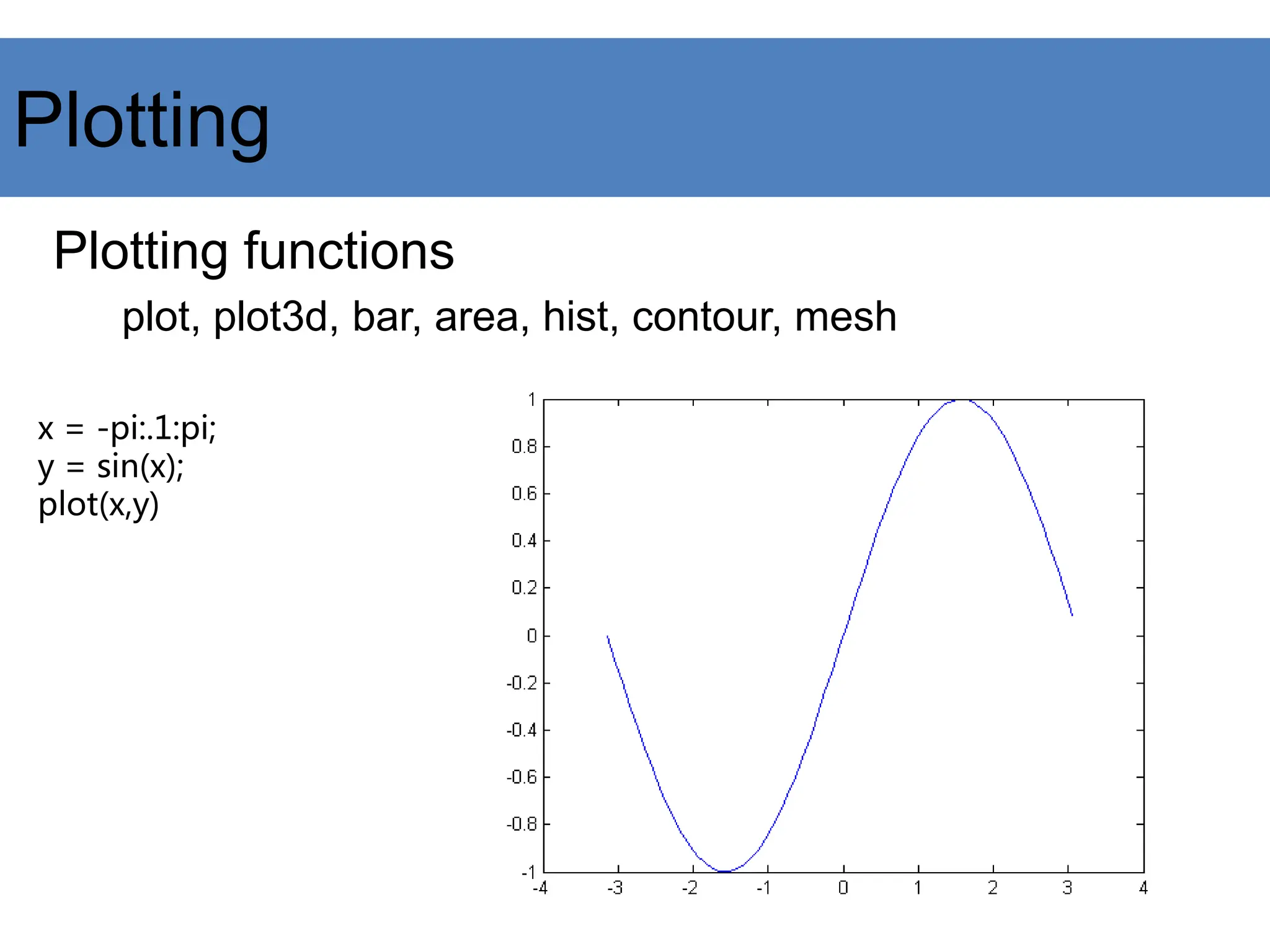 Plotting

Plotting functions

plot, plot3d, bar, area, hist, contour, mesh

x = -pi:.1:pi;
y = sin(x);
plot(x,y)

1
0.8
0.6
0.4
0.2
0
-0.2
-0.4
-0.6
-0.8
-1
-4 -3 -2 -1 0 1 2 3 4